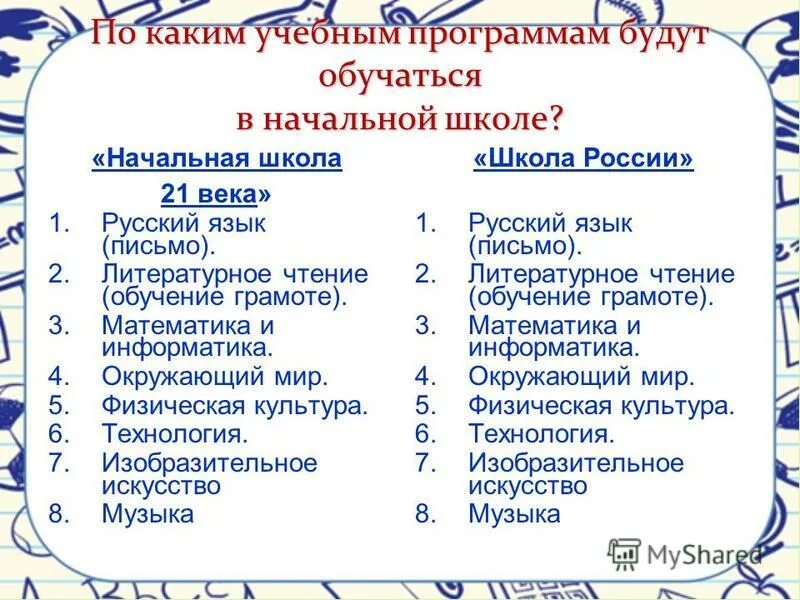 По каким учебным программам будут обучаться в начальной школе?

«Начальная школа 21 века»

1. Русский язык (письмо).
2. Литературное чтение (обучение грамоте).
3. Математика и информатика.
4. Окружающий мир.
5. Физическая культура.
6. Технология.
7. Изобразительное искусство
8. Музыка

«Школа России»

1. Русский язык (письмо).
2. Литературное чтение (обучение грамоте).
3. Математика и информатика.
4. Окружающий мир.
5. Физическая культура.
6. Технология.
7. Изобразительное искусство
8. Музыка

MyShared